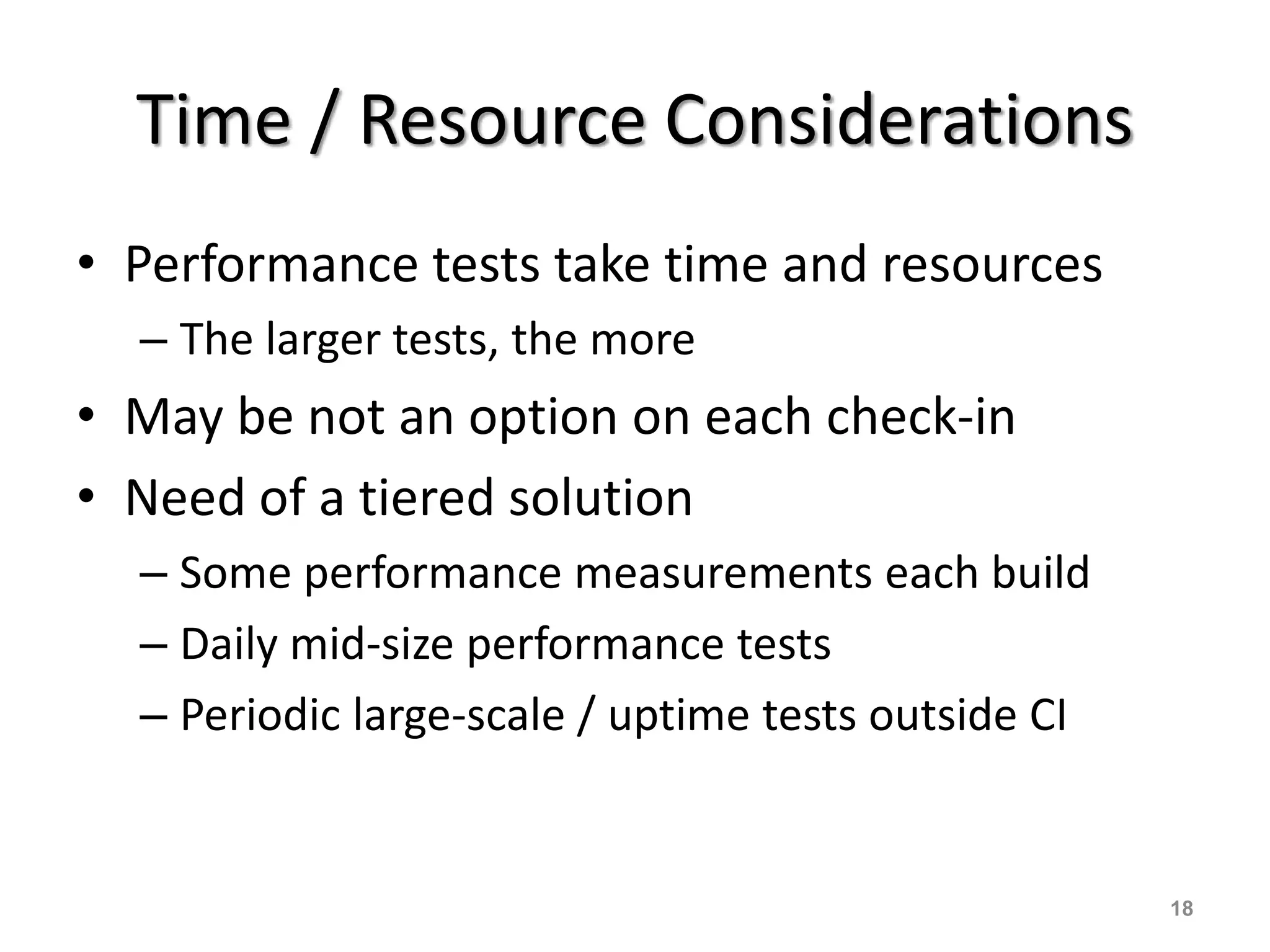 Time / Resource Considerations

• Performance tests take time and resources
– The larger tests, the more
• May be not an option on each check-in
• Need of a tiered solution
– Some performance measurements each build
– Daily mid-size performance tests
– Periodic large-scale / uptime tests outside CI

18